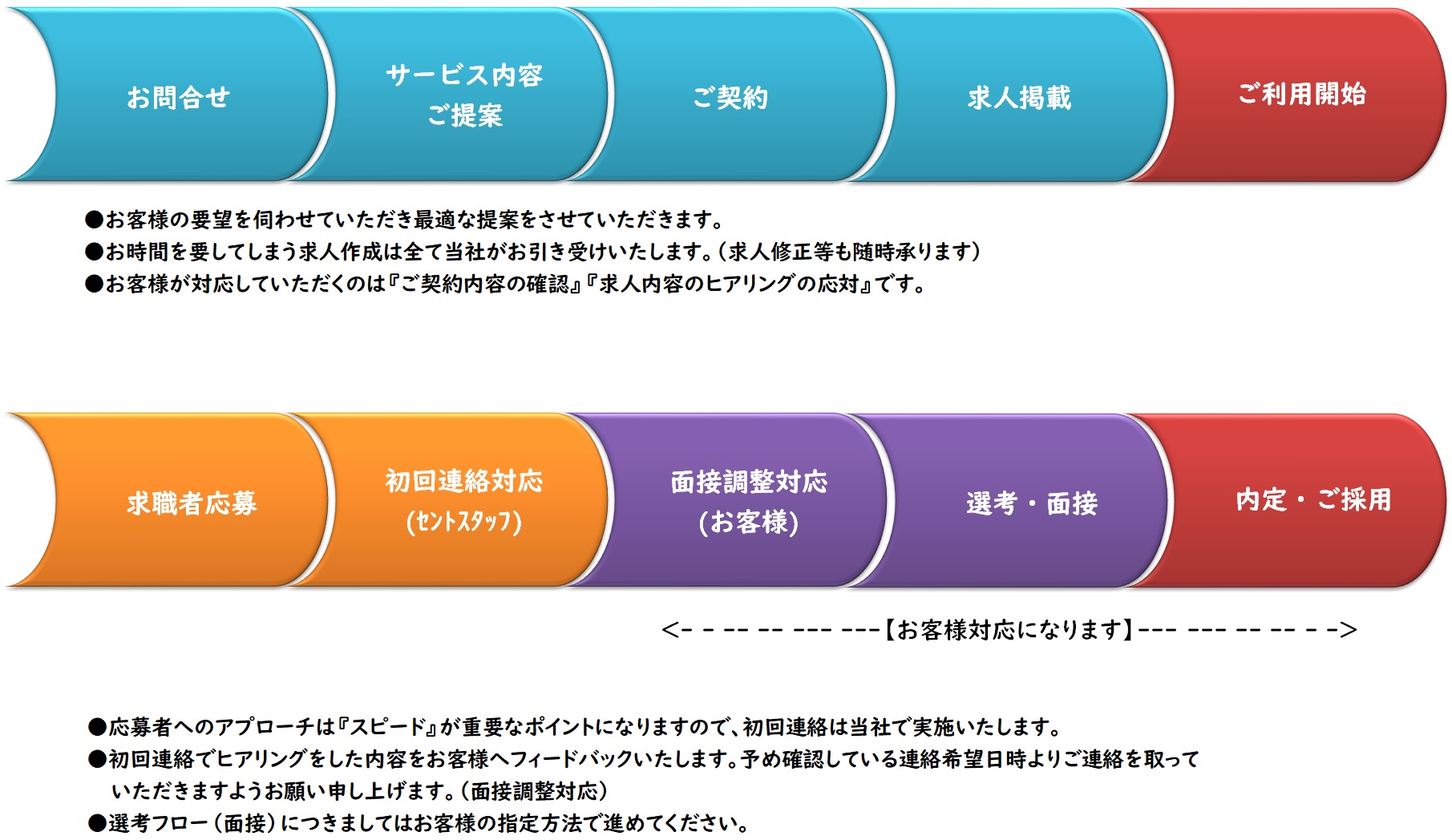 お問合せ

サービス内容
ご提案

ご契約

求人掲載

ご利用開始

●お客様の要望を伺わせていただき最適な提案をさせていただきます。
●お時間を要してしまう求人作成は全て当社がお引き受けいたします。（求人修正等も随時承ります）
●お客様が対応していただくのは『ご契約内容の確認』『求人内容のヒアリングの応対』です。

求職者応募

初回連絡対応
（セントスタッフ）

面接調整対応
（お客様）

選考・面接

内定・ご採用

<- - -- -- --- ---【お客様対応になります】--- --- -- -- - ->

●応募者へのアプローチは『スピード』が重要なポイントになりますので、初回連絡は当社で実施いたします。
●初回連絡でヒアリングをした内容をお客様へフィードバックいたします。予め確認している連絡希望日時よりご連絡を取っていただきますようお願い申し上げます。（面接調整対応）
●選考フロー（面接）につきましてはお客様の指定方法で進めてください。